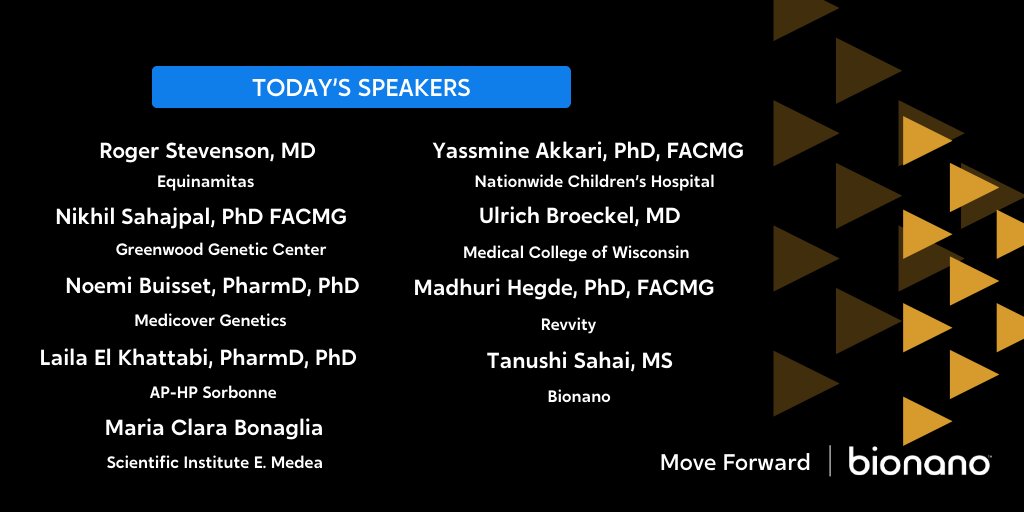 TODAY'S SPEAKERS

Roger Stevenson, MD
Equinamitas

Nikhil Sahajpal, PhD FACMG
Greenwood Genetic Center

Noemi Buisset, PharmD, PhD
Medicover Genetics

Laila El Khattabi, PharmD, PhD
AP-HP Sorbonne

Maria Clara Bonaglia
Scientific Institute E. Medea

Yassmine Akkari, PhD, FACMG
Nationwide Children's Hospital

Ulrich Broeckel, MD
Medical College of Wisconsin

Madhuri Hegde, PhD, FACMG
Revvity

Tanushi Sahai, MS
Bionano

Move Forward | bionano